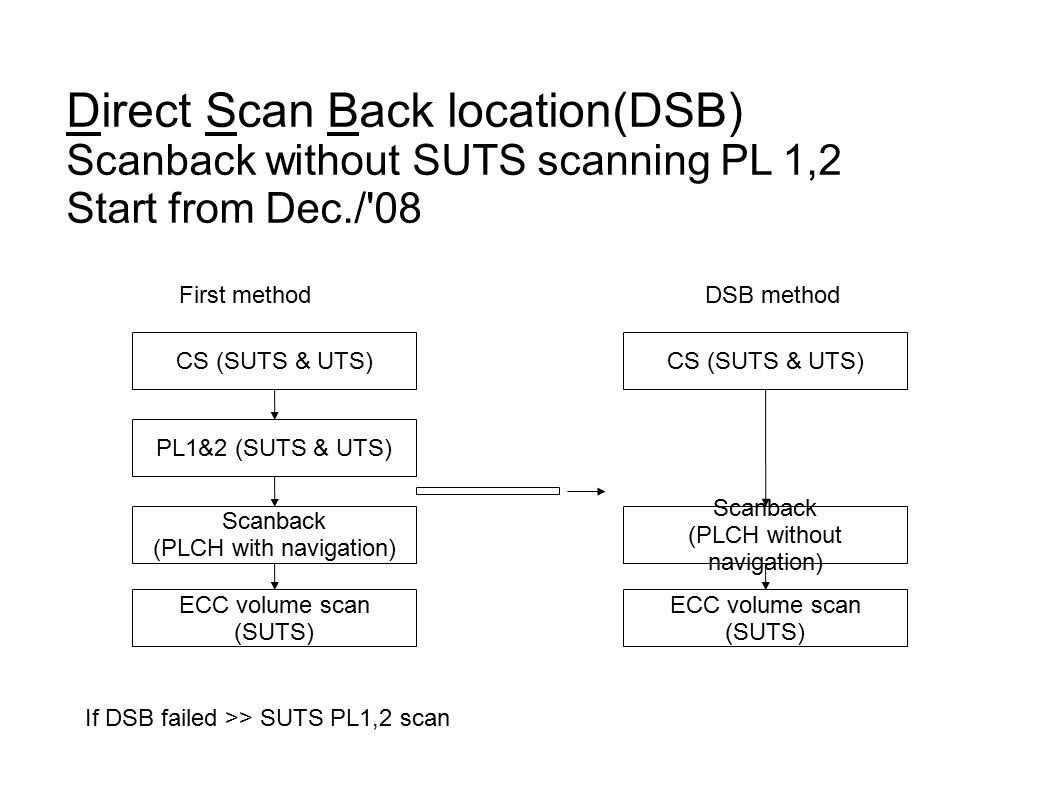 Direct Scan Back location(DSB)
Scanback without SUTS scanning PL 1,2
Start from Dec./'08

First method

CS (SUTS & UTS)

PL1&2 (SUTS & UTS)

Scanback
(PLCH with navigation)

ECC volume scan
(SUTS)

DSB method

CS (SUTS & UTS)

Scanback
(PLCH without navigation)

ECC volume scan
(SUTS)

If DSB failed >> SUTS PL1,2 scan